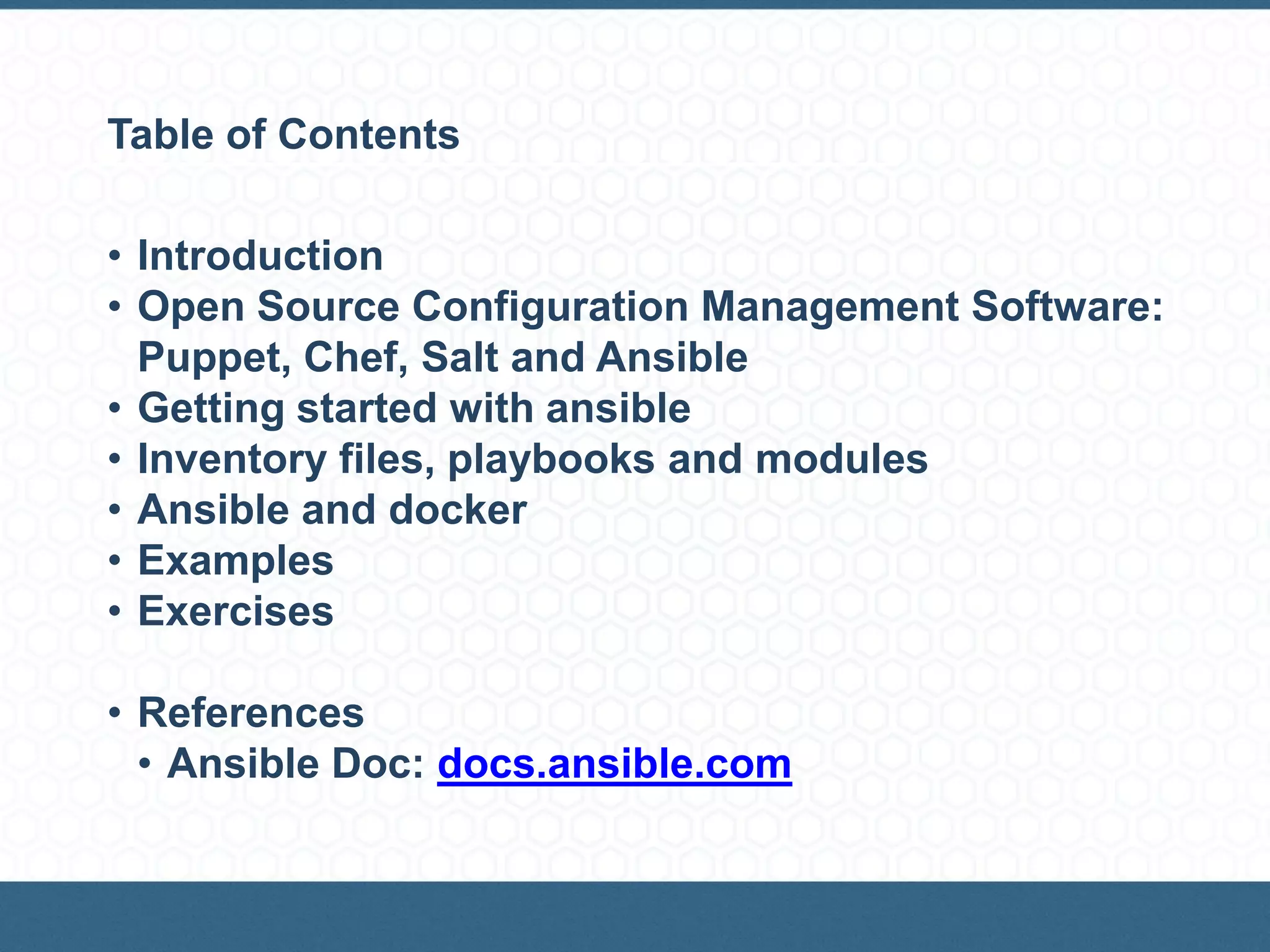 Table of Contents

• Introduction
• Open Source Configuration Management Software: Puppet, Chef, Salt and Ansible
• Getting started with ansible
• Inventory files, playbooks and modules
• Ansible and docker
• Examples
• Exercises

• References
  • Ansible Doc: docs.ansible.com